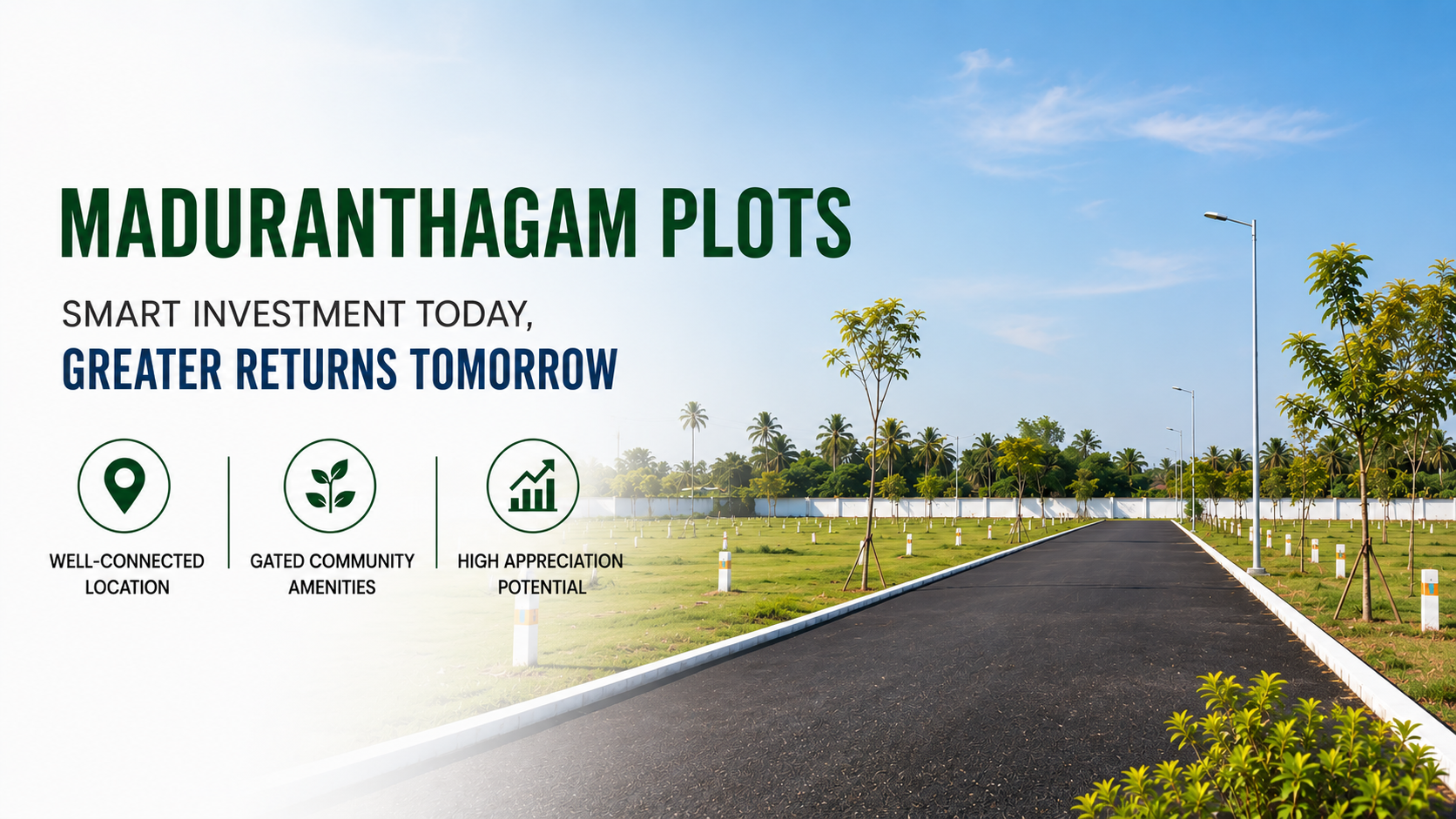 MADURANTHAGAM PLOTS

SMART INVESTMENT TODAY,
GREATER RETURNS TOMORROW

WELL-CONNECTED
LOCATION

GATED COMMUNITY
AMENITIES

HIGH APPRECIATION
POTENTIAL